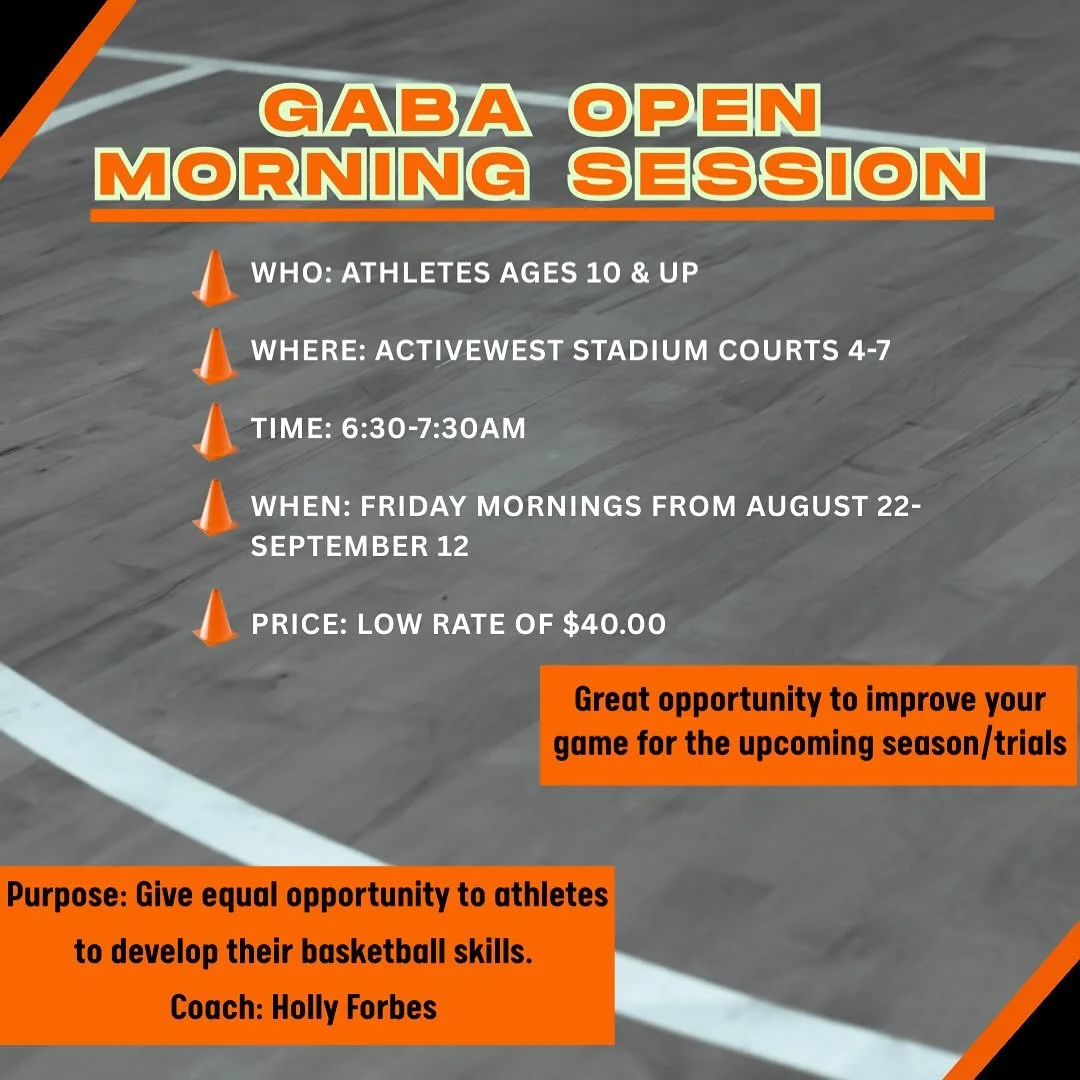 GABA OPEN MORNING SESSION

WHO: ATHLETES AGES 10 & UP

WHERE: ACTIVEWEST STADIUM COURTS 4-7

TIME: 6:30-7:30AM

WHEN: FRIDAY MORNINGS FROM AUGUST 22-SEPTEMBER 12

PRICE: LOW RATE OF $40.00

Great opportunity to improve your game for the upcoming season/trials

Purpose: Give equal opportunity to athletes to develop their basketball skills.
Coach: Holly Forbes